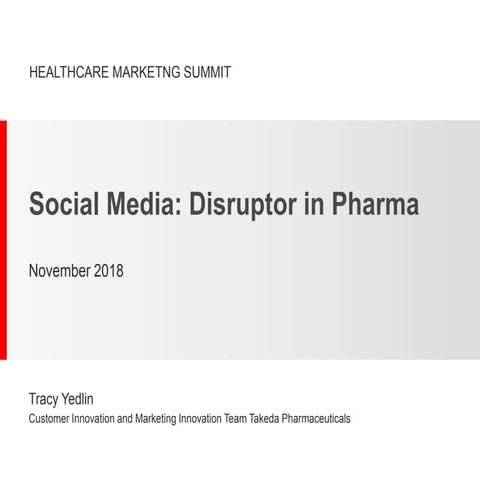 HEALTHCARE MARKETNG SUMMIT

Social Media: Disruptor in Pharma

November 2018

Tracy Yedlin

Customer Innovation and Marketing Innovation Team Takeda Pharmaceuticals